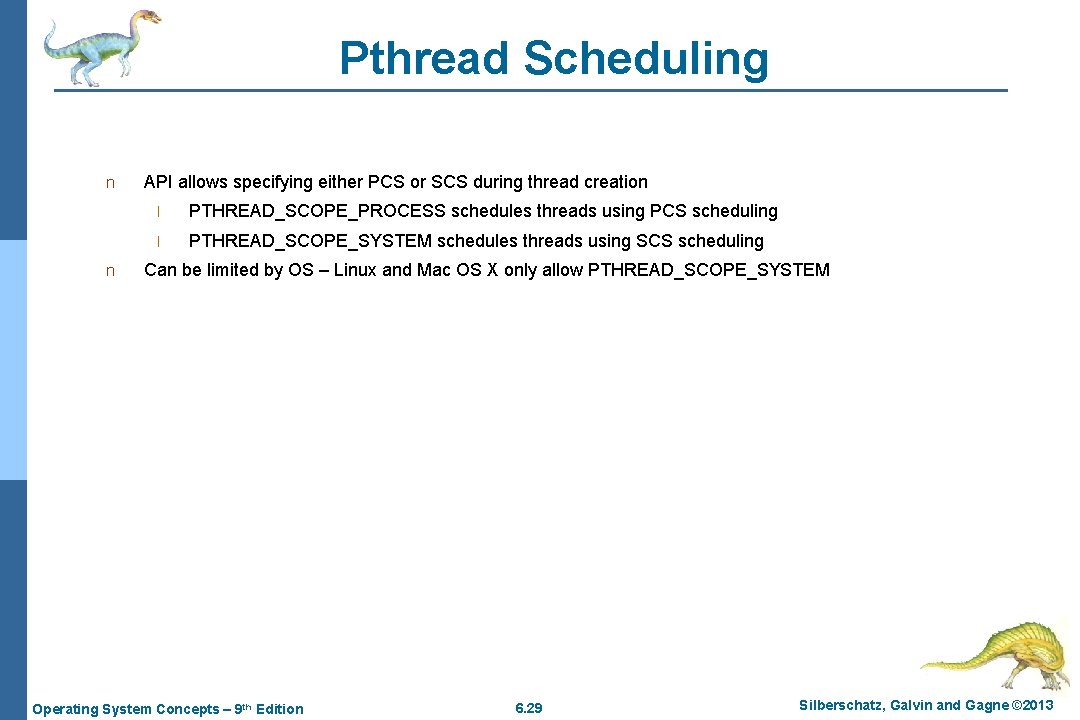 Pthread Scheduling

n API allows specifying either PCS or SCS during thread creation

l PTHREAD_SCOPE_PROCESS schedules threads using PCS scheduling

l PTHREAD_SCOPE_SYSTEM schedules threads using SCS scheduling

n Can be limited by OS – Linux and Mac OS X only allow PTHREAD_SCOPE_SYSTEM

Operating System Concepts – 9th Edition

6.29

Silberschatz, Galvin and Gagne ©2013